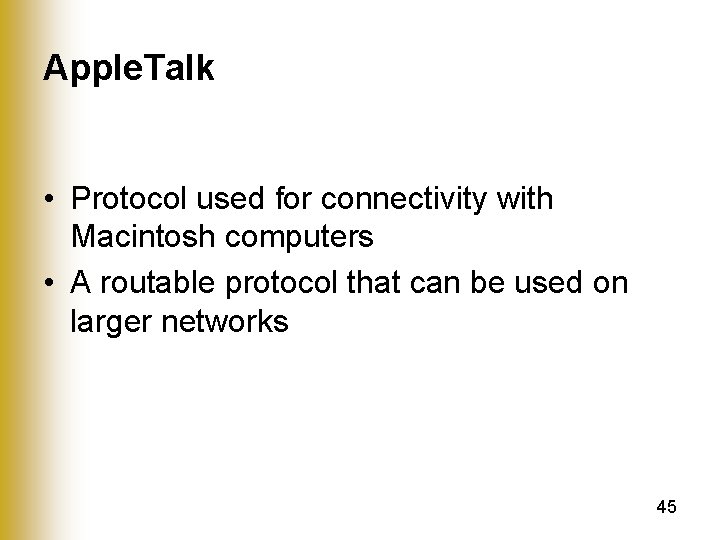 AppleTalk

• Protocol used for connectivity with Macintosh computers
• A routable protocol that can be used on larger networks

45